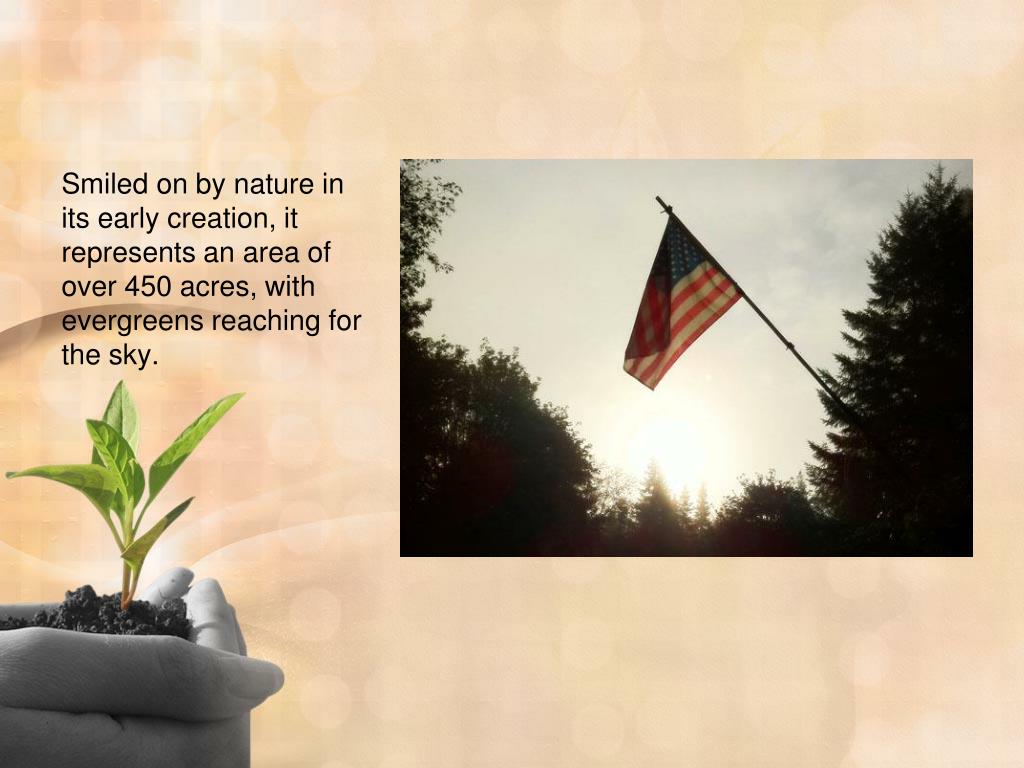 Smiled on by nature in its early creation, it represents an area of over 450 acres, with evergreens reaching for the sky.